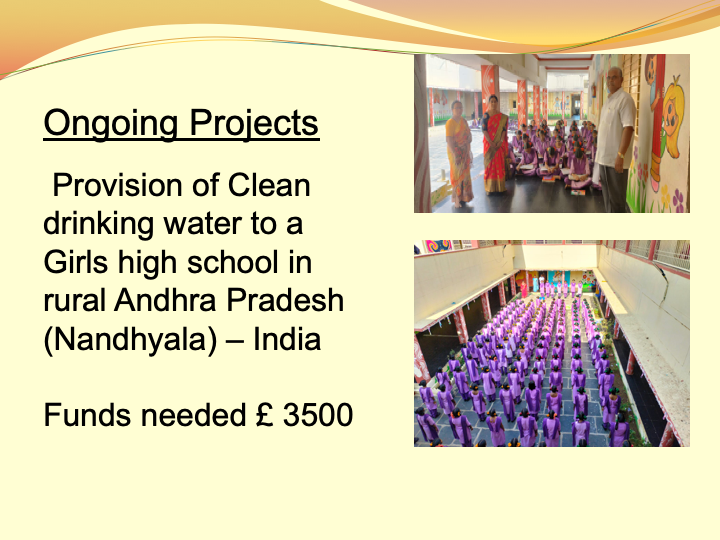 Ongoing Projects

Provision of Clean drinking water to a Girls high school in rural Andhra Pradesh (Nandhyala) – India

Funds needed £ 3500